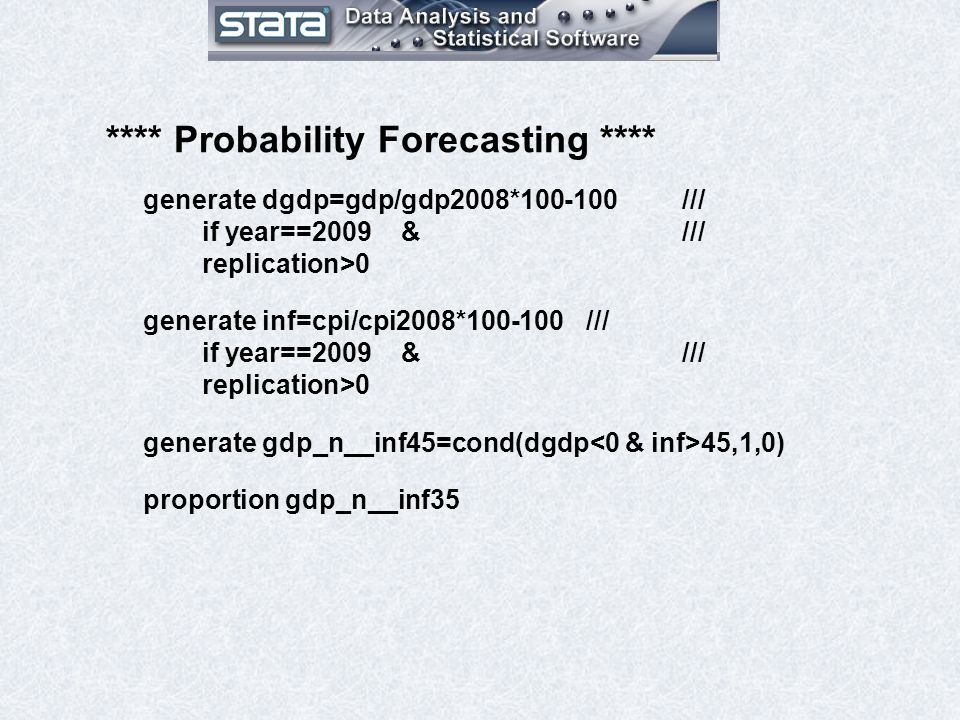 STATA Data Analysis and Statistical Software

**** Probability Forecasting ****

generate dgdp=gdp/gdp2008*100-100 ///
if year==2009 & ///
replication>0

generate inf=cpi/cpi2008*100-100 ///
if year==2009 & ///
replication>0

generate gdp_n__inf45=cond(dgdp<0 & inf>45,1,0)

proportion gdp_n__inf35